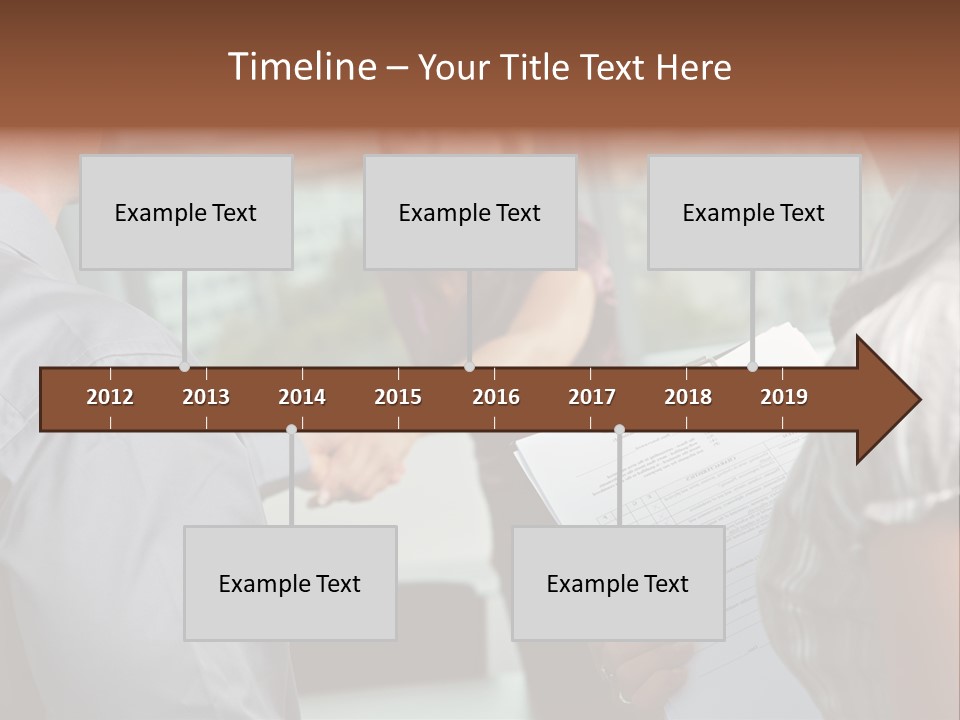 Timeline – Your Title Text Here

Example Text

Example Text

Example Text

2012 2013 2014 2015 2016 2017 2018 2019

Example Text

Example Text